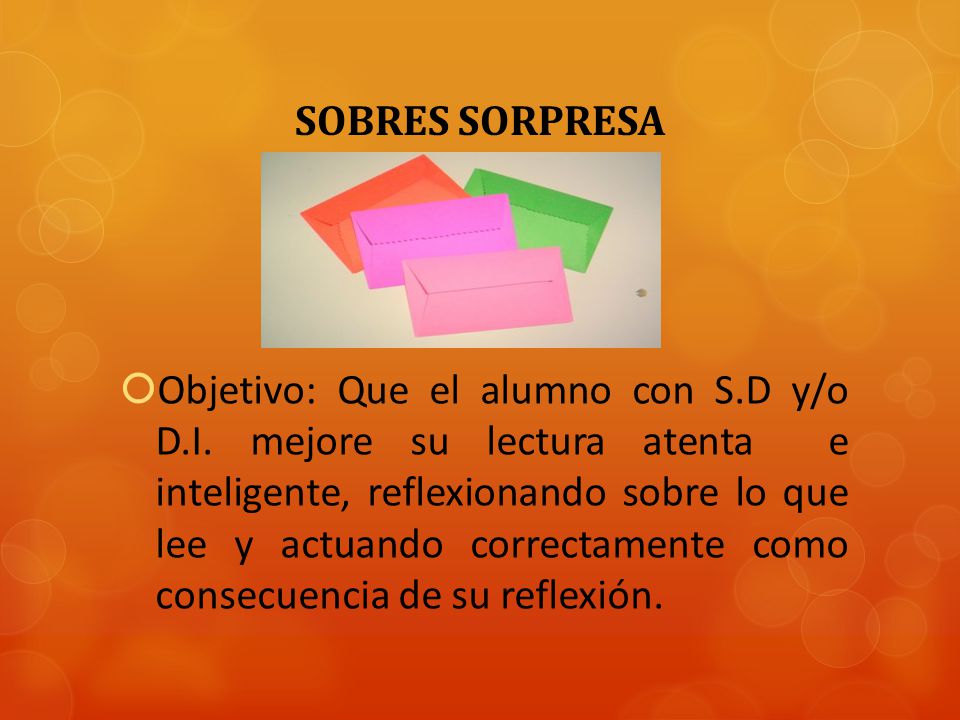 SOBRES SORPRESA

Objetivo: Que el alumno con S.D y/o D.I. mejore su lectura atenta e inteligente, reflexionando sobre lo que lee y actuando correctamente como consecuencia de su reflexión.